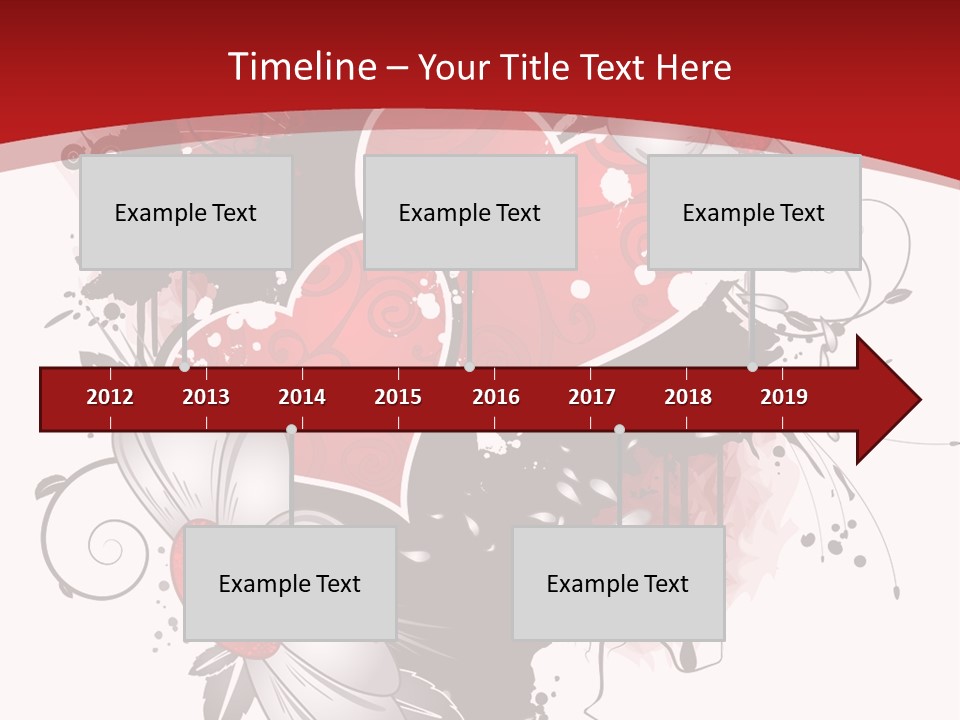 Timeline – Your Title Text Here

Example Text

Example Text

Example Text

2012 2013 2014 2015 2016 2017 2018 2019

Example Text

Example Text